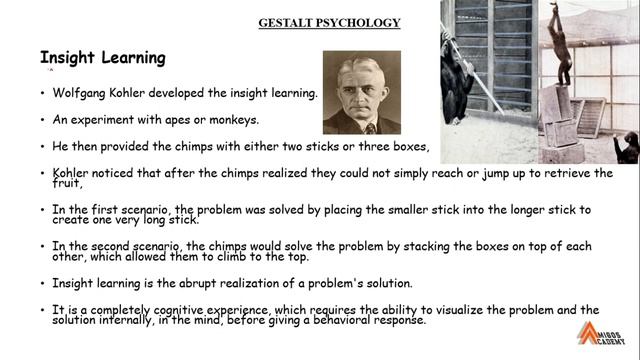 GESTALT PSYCHOLOGY

Insight Learning

• Wolfgang Kohler developed the insight learning.

• An experiment with apes or monkeys.

• He then provided the chimps with either two sticks or three boxes,

• Kohler noticed that after the chimps realized they could not simply reach or jump up to retrieve the fruit,

• In the first scenario, the problem was solved by placing the smaller stick into the longer stick to create one very long stick.

• In the second scenario, the chimps would solve the problem by stacking the boxes on top of each other, which allowed them to climb to the top.

• Insight learning is the abrupt realization of a problem's solution.

• It is a completely cognitive experience, which requires the ability to visualize the problem and the solution internally, in the mind, before giving a behavioral response.

AMIGOS ACADEMY